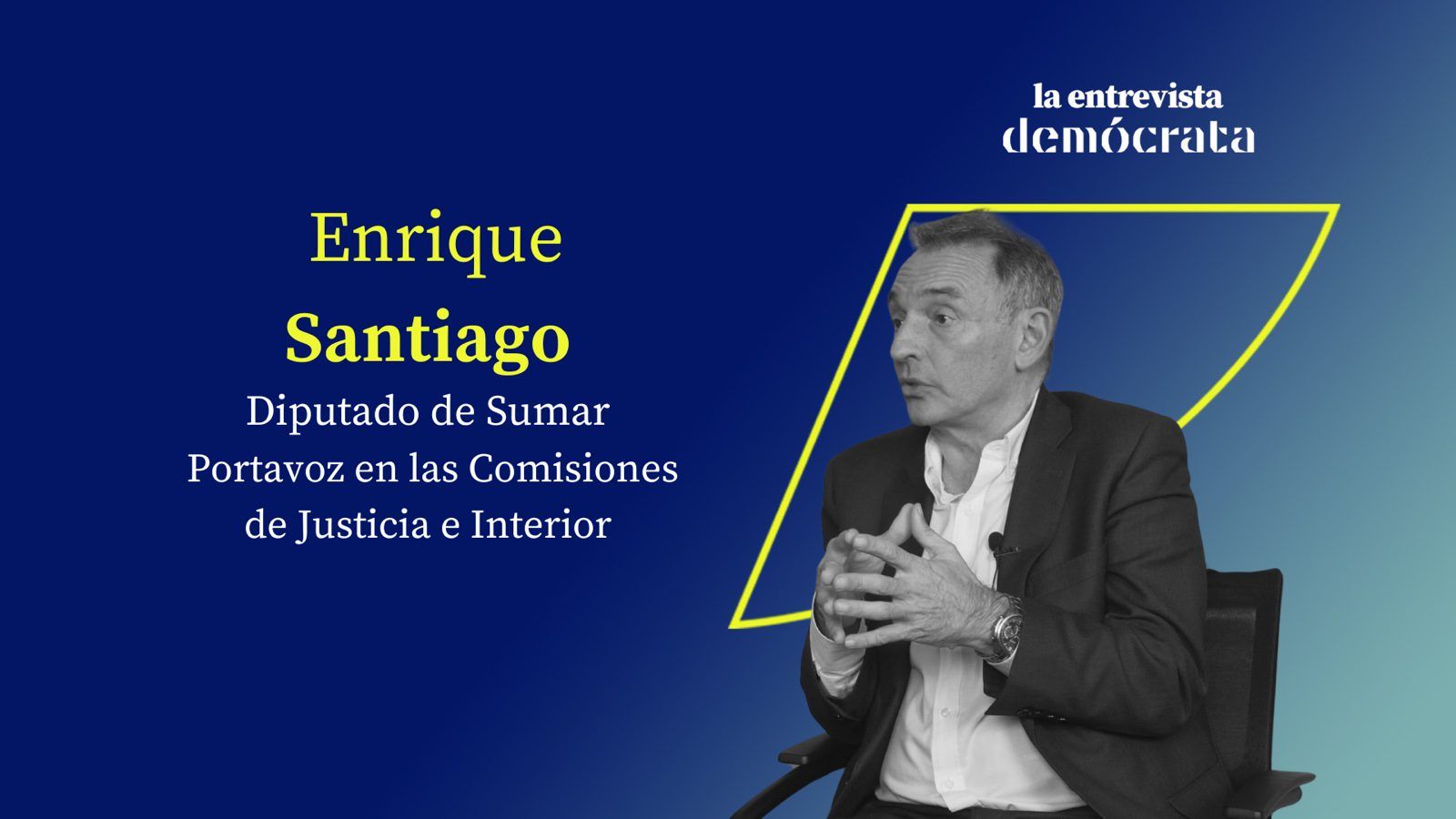 la entrevista
demócrata

Enrique
Santiago
Diputado de Sumar
Portavoz en las Comisiones de Justicia e Interior